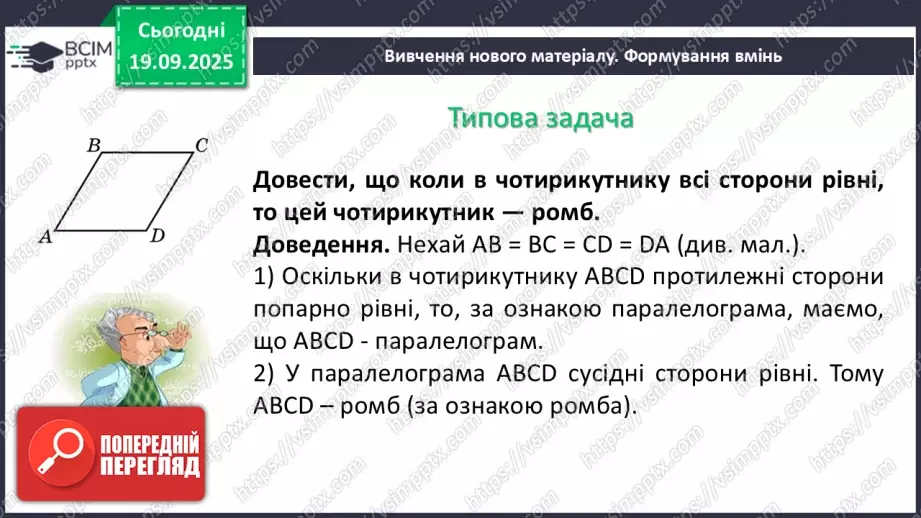 ВСІМ pptx

Сьогодні 19.09.2025

Вивчення нового матеріалу. Формування вмінь

Типова задача

B C A D

Довести, що коли в чотирикутнику всі сторони рівні, то цей чотирикутник — ромб.

Доведення. Нехай AB = BC = CD = DA (див. мал.).

1) Оскільки в чотирикутнику ABCD протилежні сторони попарно рівні, то, за ознакою паралелограма, маємо, що ABCD - паралелограм.

2) У паралелограма ABCD сусідні сторони рівні. Тому ABCD – ромб (за ознакою ромба).

ПОПЕРЕДНІЙ ПЕРЕГЛЯД

https://vsimpptx.com